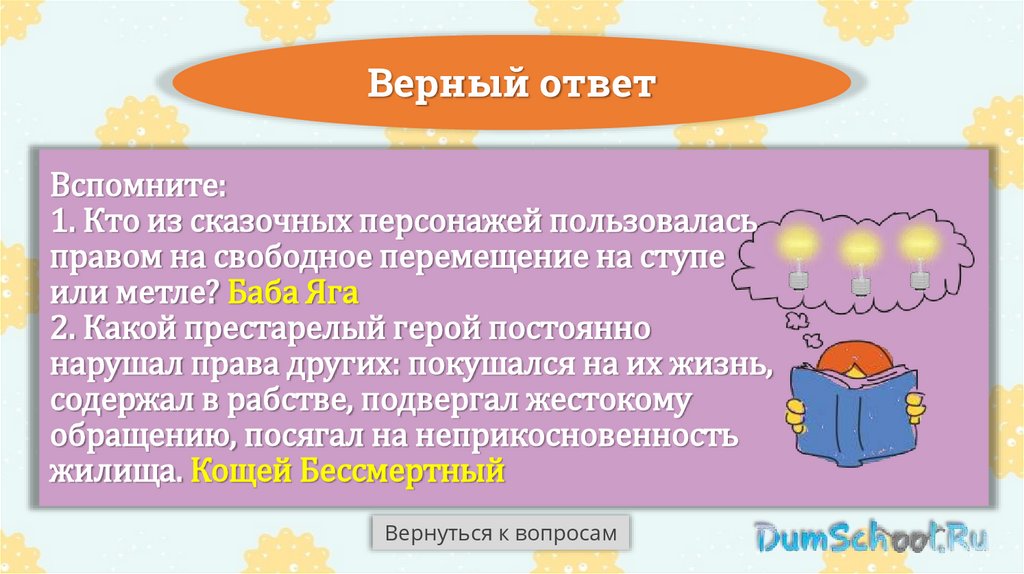 Верный ответ

Вспомните:
1. Кто из сказочных персонажей пользовалась правом на свободное перемещение на ступе или метле? Баба Яга
2. Какой престарелый герой постоянно нарушал права других: покушался на их жизнь, содержал в рабстве, подвергал жестокому обращению, посягал на неприкосновенность жилища. Кощей Бессмертный

Вернуться к вопросам

DumSchool.Ru